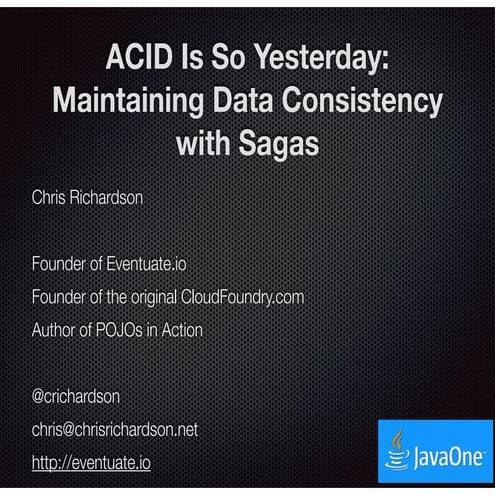 ACID Is So Yesterday: Maintaining Data Consistency with Sagas

Chris Richardson

Founder of Eventuate.io

Founder of the original CloudFoundry.com

Author of POJOs in Action

@crichardson

chris@chrisrichardson.net

http://eventuate.io

JavaOne